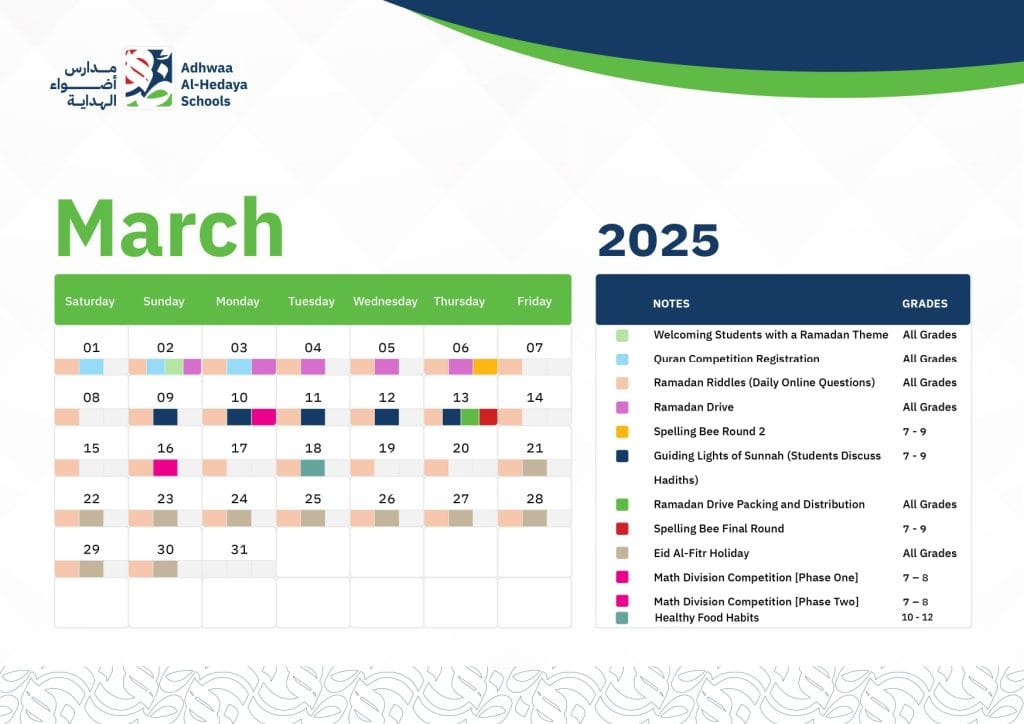 مدارس أضواء الهداية

Adhwaa Al-Hedaya Schools

March

2025

| Saturday | Sunday | Monday | Tuesday | Wednesday | Thursday | Friday |
|---|---|---|---|---|---|---|
| 01 | 02 | 03 | 04 | 05 | 06 | 07 |
| 08 | 09 | 10 | 11 | 12 | 13 | 14 |
| 15 | 16 | 17 | 18 | 19 | 20 | 21 |
| 22 | 23 | 24 | 25 | 26 | 27 | 28 |
| 29 | 30 | 31 | | | | |

| NOTES | GRADES |
|---|---|
| Welcoming Students with a Ramadan Theme | All Grades |
| Quran Competition Registration | All Grades |
| Ramadan Riddles (Daily Online Questions) | All Grades |
| Ramadan Drive | All Grades |
| Spelling Bee Round 2 | 7 - 9 |
| Guiding Lights of Sunnah (Students Discuss Hadiths) | 7 - 9 |
| Ramadan Drive Packing and Distribution | All Grades |
| Spelling Bee Final Round | 7 - 9 |
| Eid Al-Fitr Holiday | All Grades |
| Math Division Competition [Phase One] | 7 – 8 |
| Math Division Competition [Phase Two] | 7 – 8 |
| Healthy Food Habits | 10 - 12 |